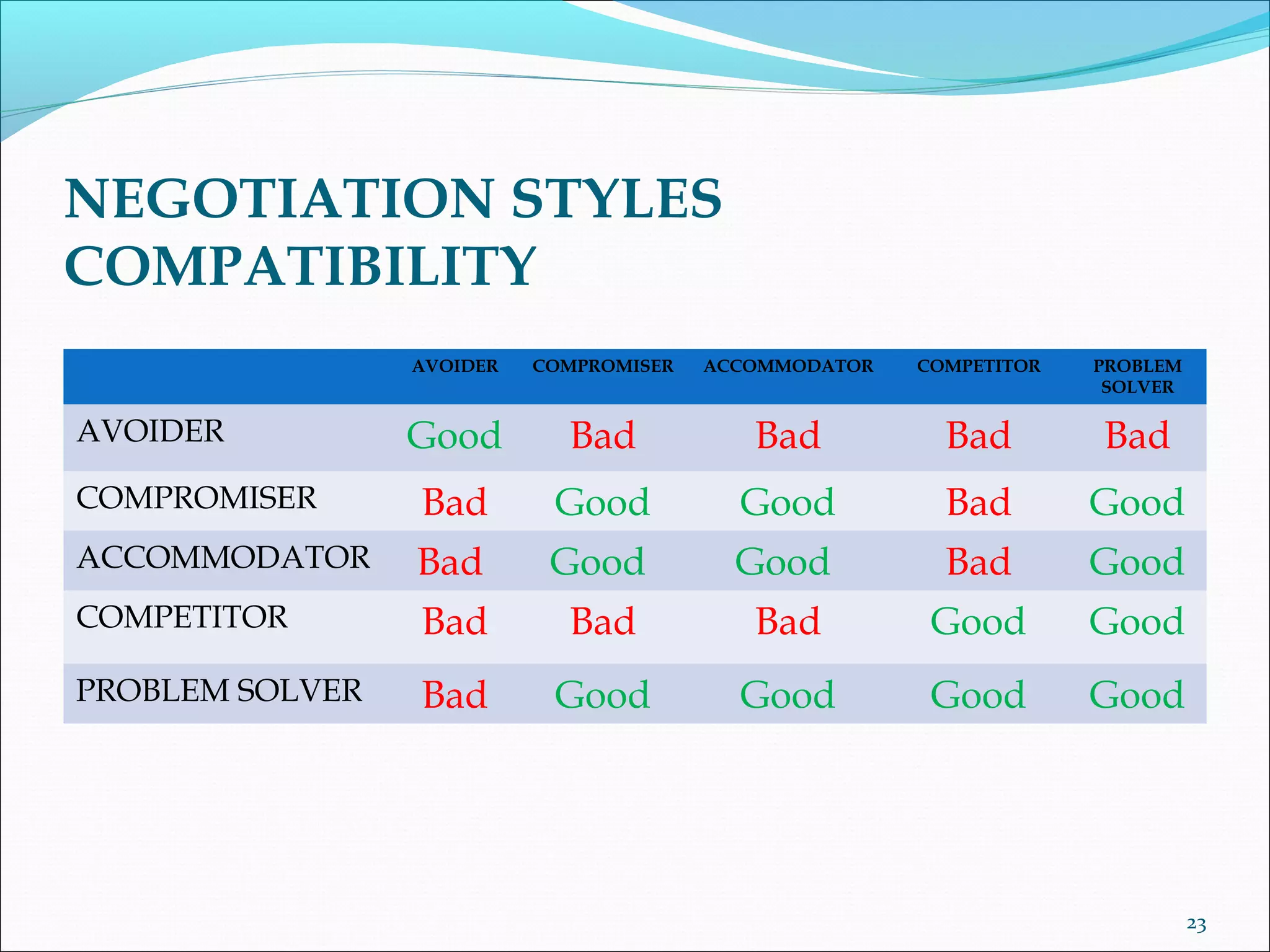 NEGOTIATION STYLES COMPATIBILITY

| | AVOIDER | COMPROMISER | ACCOMMODATOR | COMPETITOR | PROBLEM SOLVER |
|---|---|---|---|---|---|
| AVOIDER | Good | Bad | Bad | Bad | Bad |
| COMPROMISER | Bad | Good | Good | Bad | Good |
| ACCOMMODATOR | Bad | Good | Good | Bad | Good |
| COMPETITOR | Bad | Bad | Bad | Good | Good |
| PROBLEM SOLVER | Bad | Good | Good | Good | Good |

23